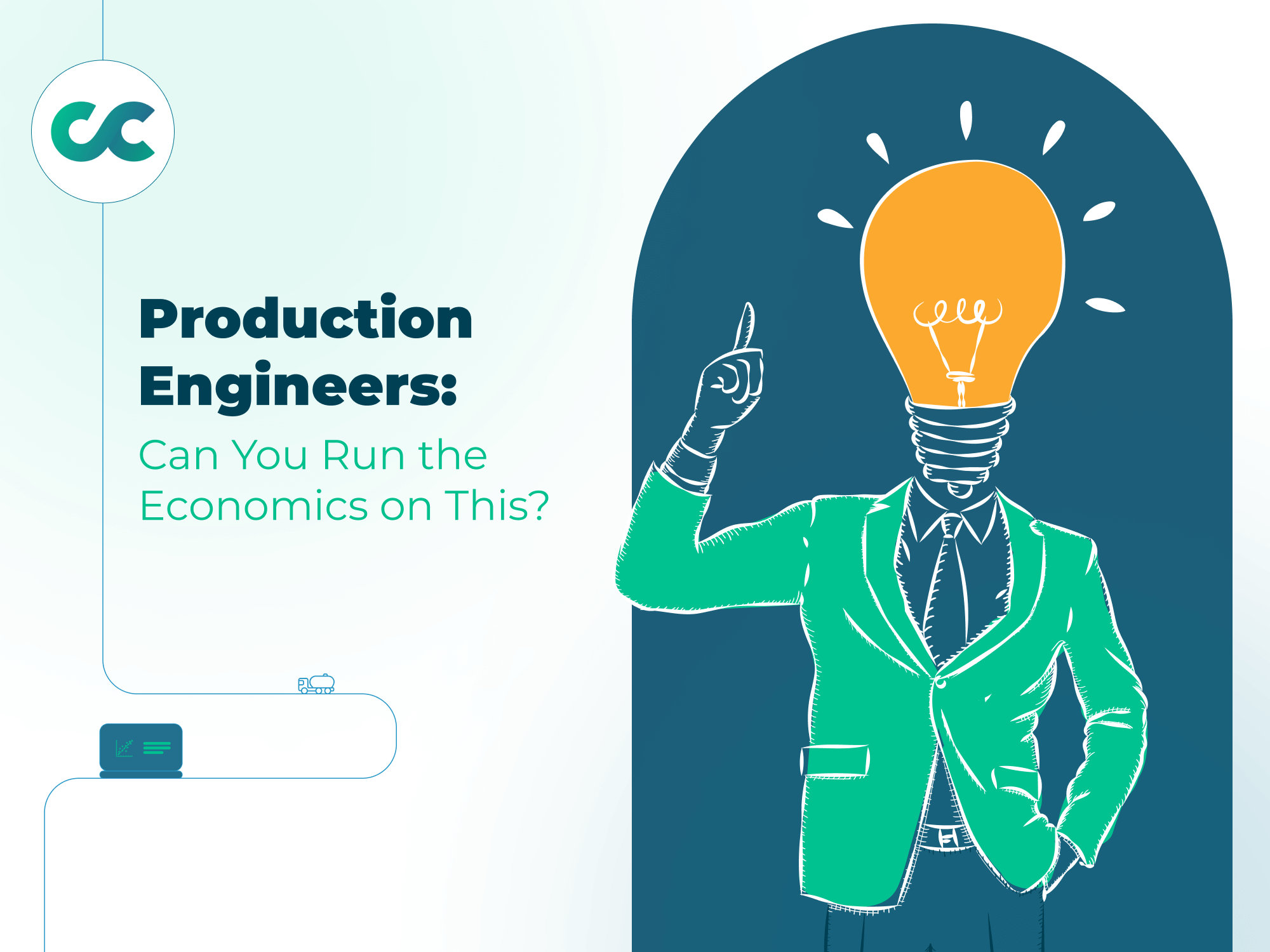 Production Engineers:

Can You Run the Economics on This?